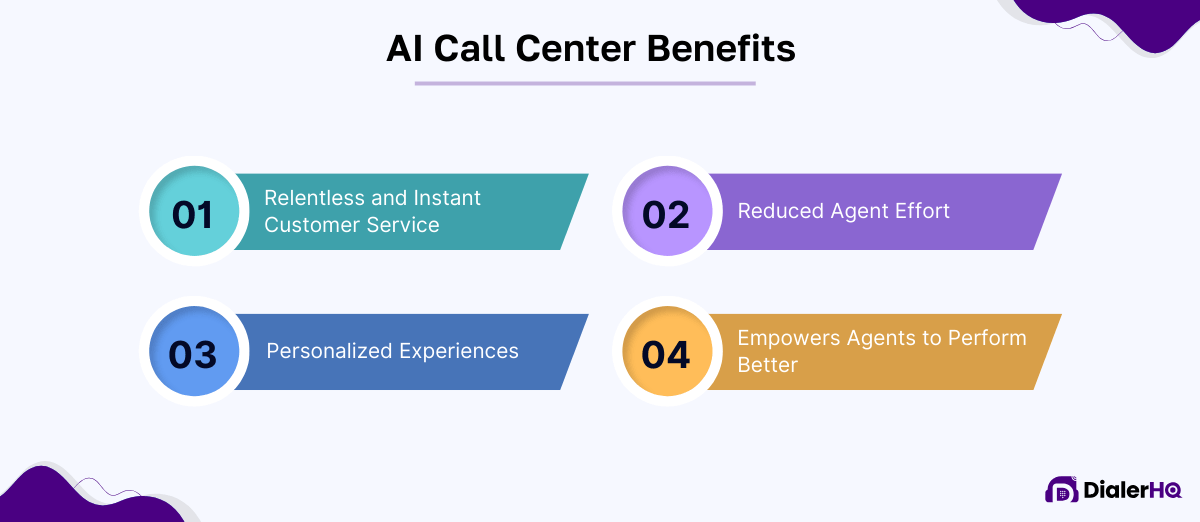 AI Call Center Benefits

01 Relentless and Instant Customer Service

02 Reduced Agent Effort

03 Personalized Experiences

04 Empowers Agents to Perform Better

DialerHQ